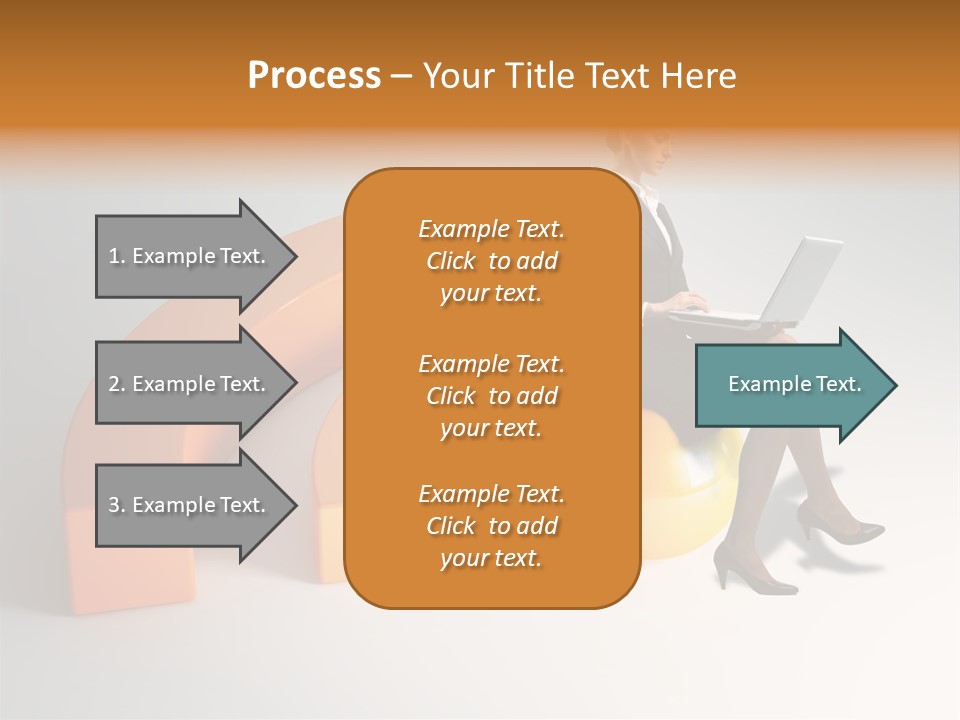 Process – Your Title Text Here

1. Example Text.

2. Example Text.

3. Example Text.

Example Text. Click to add your text.

Example Text. Click to add your text.

Example Text. Click to add your text.

Example Text.